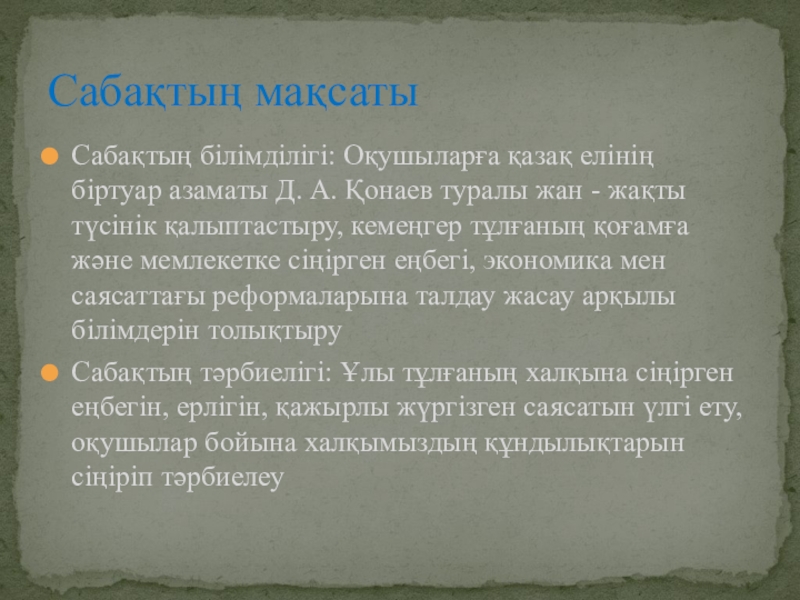 Сабақтың мақсаты

Сабақтың білімділігі: Оқушыларға қазақ елінің біртуар азаматы Д. А. Қонаев туралы жан - жақты түсінік қалыптастыру, кемеңгер тұлғаның қоғамға және мемлекетке сіңірген еңбегі, экономика мен саясаттағы реформаларына талдау жасау арқылы білімдерін толықтыру

Сабақтың тәрбиелігі: Ұлы тұлғаның халқына сіңірген еңбегін, ерлігін, қажырлы жүргізген саясатын үлгі ету, оқушылар бойына халқымыздың құндылықтарын сіңіріп тәрбиелеу